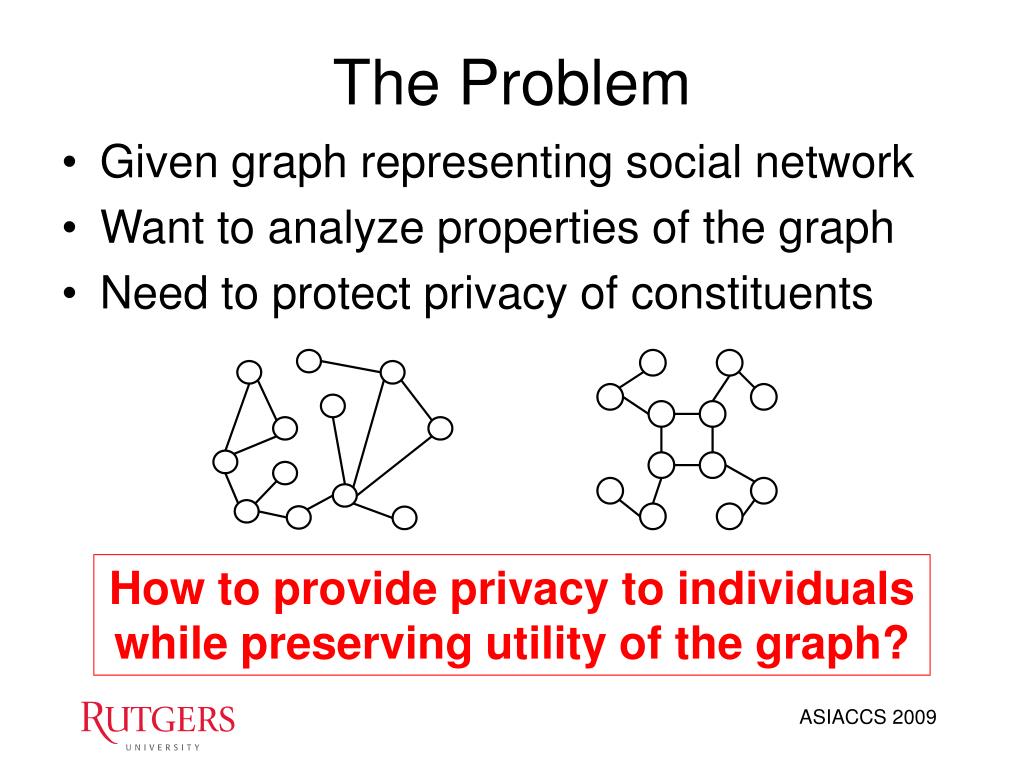 The Problem

• Given graph representing social network
• Want to analyze properties of the graph
• Need to protect privacy of constituents

How to provide privacy to individuals while preserving utility of the graph?

RUTGERS
UNIVERSITY

ASIACCS 2009